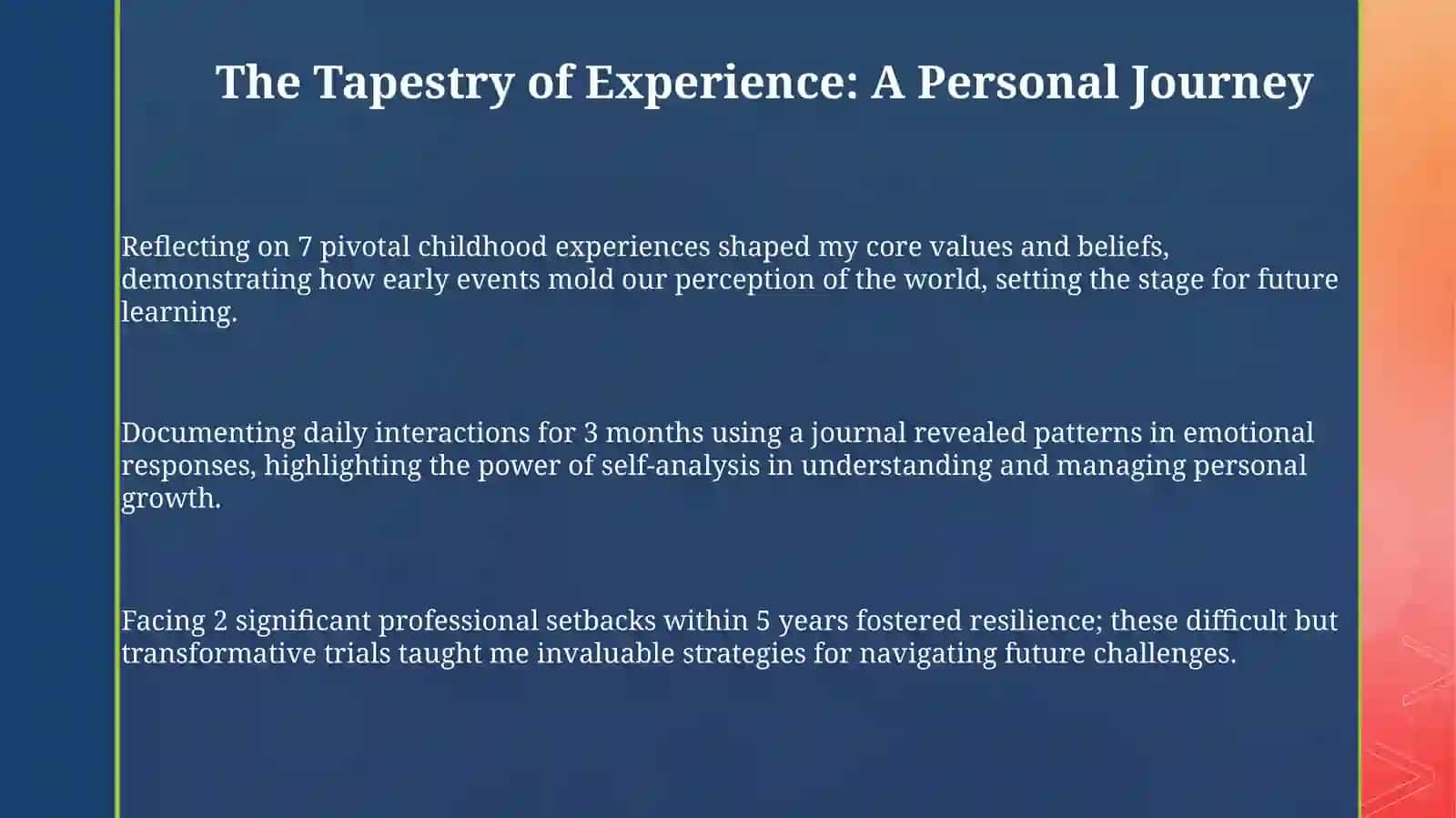 The Tapestry of Experience: A Personal Journey

Reflecting on 7 pivotal childhood experiences shaped my core values and beliefs, demonstrating how early events mold our perception of the world, setting the stage for future learning.

Documenting daily interactions for 3 months using a journal revealed patterns in emotional responses, highlighting the power of self-analysis in understanding and managing personal growth.

Facing 2 significant professional setbacks within 5 years fostered resilience; these difficult but transformative trials taught me invaluable strategies for navigating future challenges.